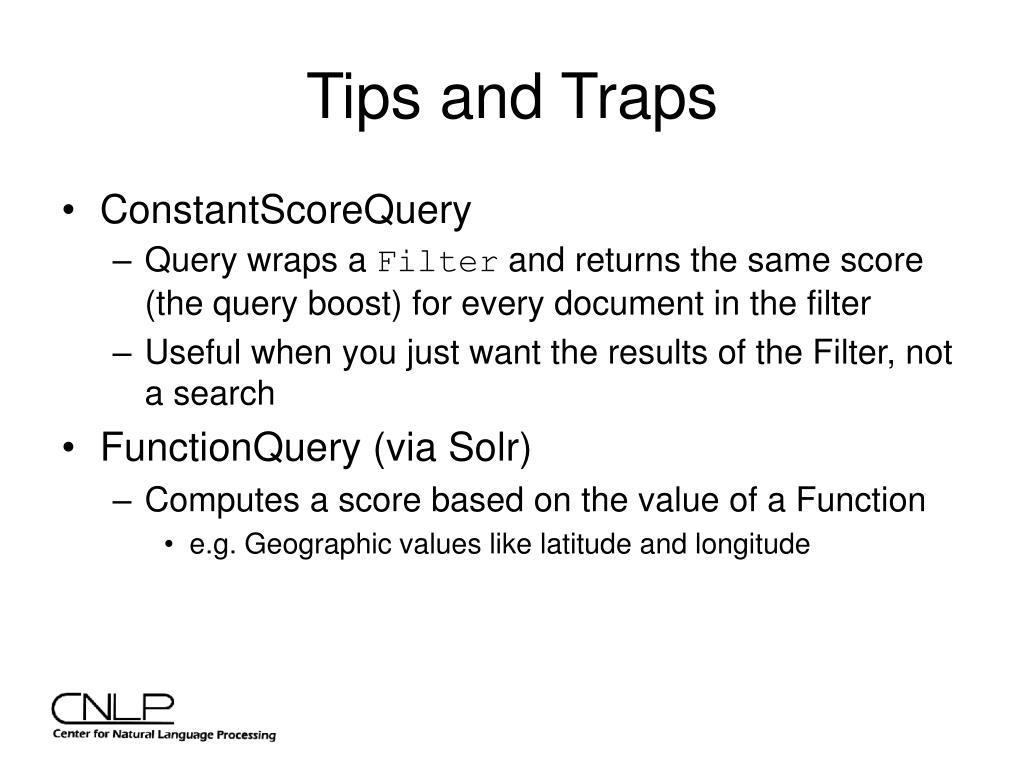 Tips and Traps

• ConstantScoreQuery
– Query wraps a Filter and returns the same score (the query boost) for every document in the filter
– Useful when you just want the results of the Filter, not a search

• FunctionQuery (via Solr)
– Computes a score based on the value of a Function
• e.g. Geographic values like latitude and longitude

CNLP
Center for Natural Language Processing